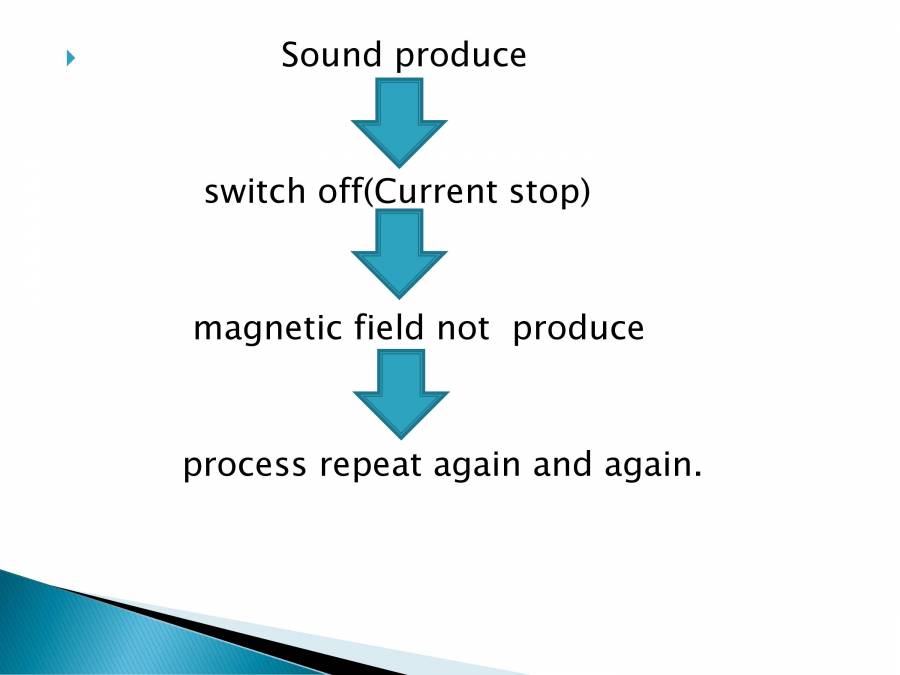 Sound produce

switch off(Current stop)

magnetic field not produce

process repeat again and again.